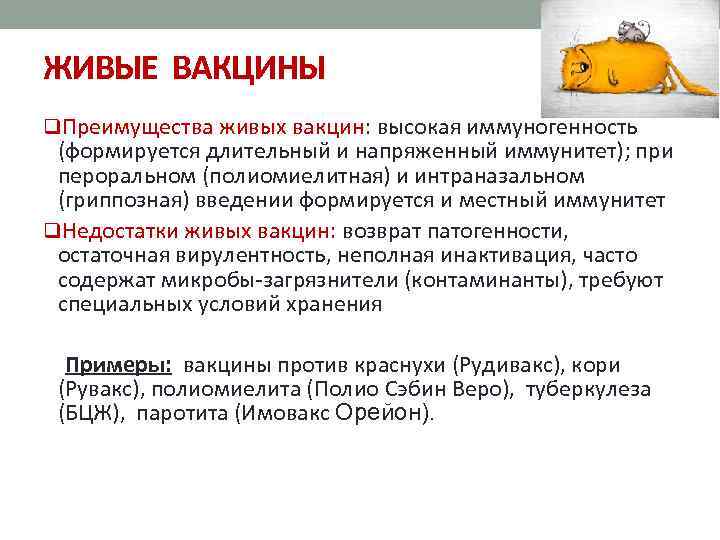 ЖИВЫЕ ВАКЦИНЫ

❑Преимущества живых вакцин: высокая иммуногенность (формируется длительный и напряженный иммунитет); при пероральном (полиомиелитная) и интраназальном (гриппозная) введении формируется и местный иммунитет

❑Недостатки живых вакцин: возврат патогенности, остаточная вирулентность, неполная инактивация, часто содержат микробы-загрязнители (контаминанты), требуют специальных условий хранения

Примеры: вакцины против краснухи (Рудивакс), кори (Рувакс), полиомиелита (Полио Сэбин Веро), туберкулеза (БЦЖ), паротита (Имовакс Орейон).